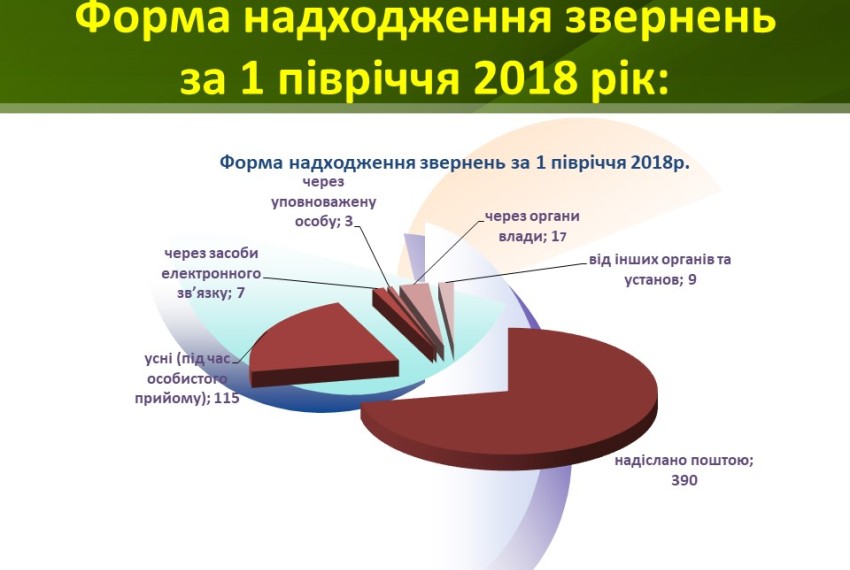 Форма надходження звернень за 1 півріччя 2018 рік:

Форма надходження звернень за 1 півріччя 2018р.

через уповноважену особу; 3

через органи влади; 17

через засоби електронного зв'язку; 7

від інших органів та установ; 9

усні (під час особистого прийому); 115

надіслано поштою; 390